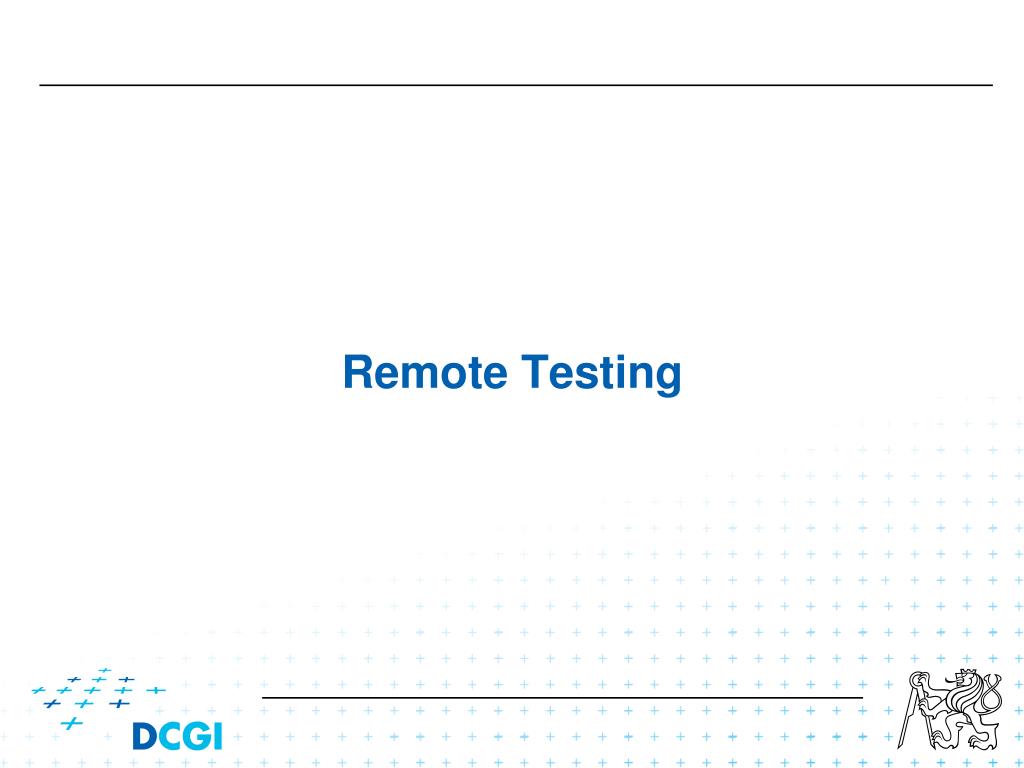 Remote Testing

DCGI